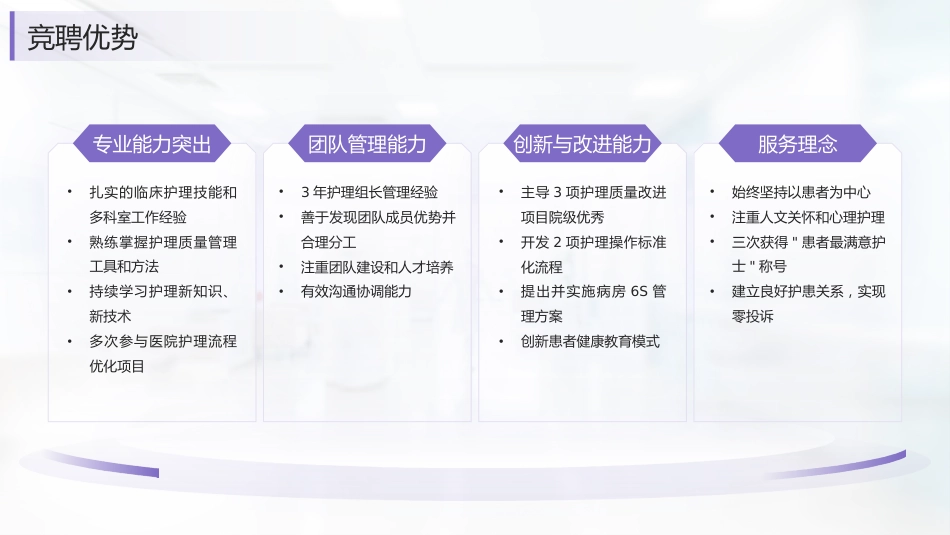 竞聘优势

专业能力突出

• 扎实的临床护理技能和多科室工作经验
• 熟练掌握护理质量管理工具和方法
• 持续学习护理新知识、新技术
• 多次参与医院护理流程优化项目

团队管理能力

• 3 年护理组长管理经验
• 善于发现团队成员优势并合理分工
• 注重团队建设和人才培养
• 有效沟通协调能力

创新与改进能力

• 主导 3 项护理质量改进项目院级优秀
• 开发 2 项护理操作标准化流程
• 提出并实施病房 6S 管理方案
• 创新患者健康教育模式

服务理念

• 始终坚持以患者为中心
• 注重人文关怀和心理护理
• 三次获得 " 患者最满意护士 " 称号
• 建立良好护患关系，实现零投诉